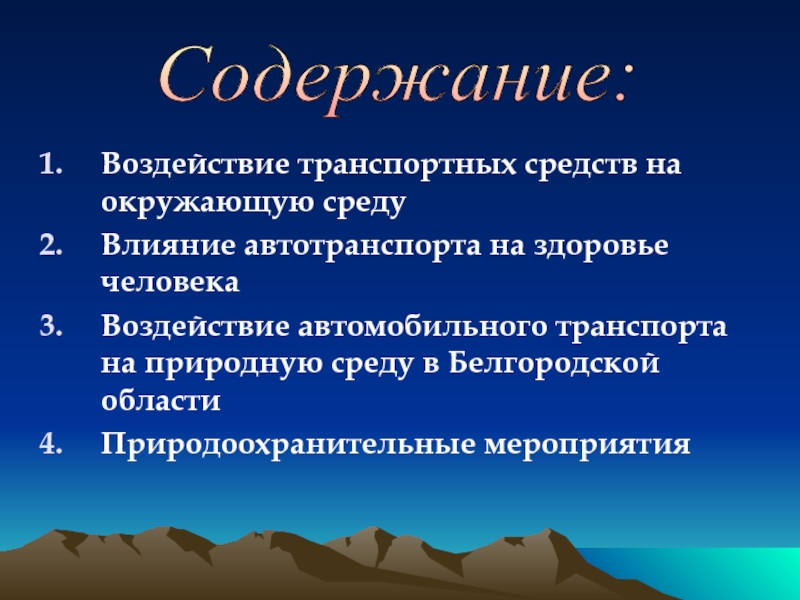 Содержание:

1. Воздействие транспортных средств на окружающую среду
2. Влияние автотранспорта на здоровье человека
3. Воздействие автомобильного транспорта на природную среду в Белгородской области
4. Природоохранительные мероприятия